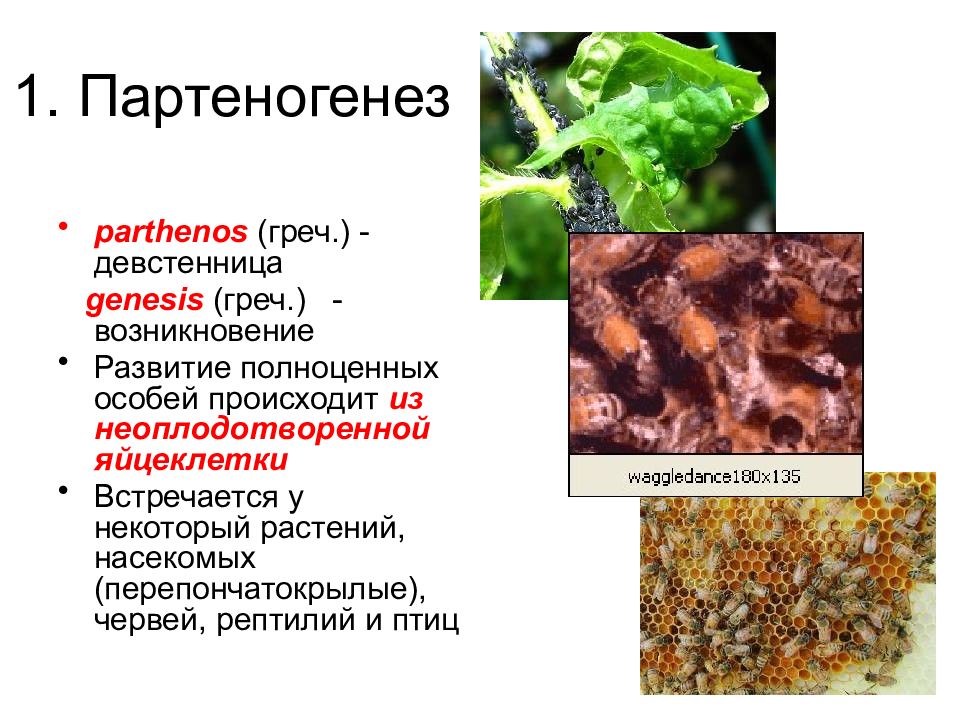 1. Партеногенез

• parthenos (греч.) - девстенница
genesis (греч.) - возникновение

• Развитие полноценных особей происходит из неоплодотворенной яйцеклетки

• Встречается у некоторый растений, насекомых (перепончатокрылые), червей, рептилий и птиц

waggledance180x135